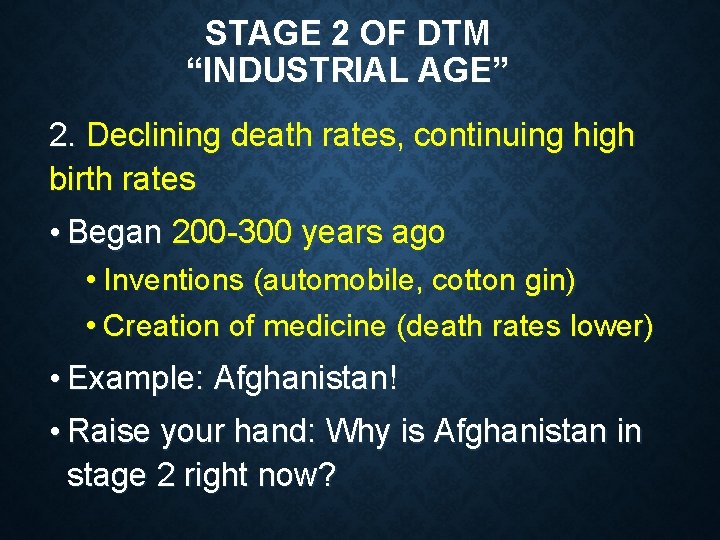 STAGE 2 OF DTM
“INDUSTRIAL AGE”

2. Declining death rates, continuing high birth rates

• Began 200-300 years ago
• Inventions (automobile, cotton gin)
• Creation of medicine (death rates lower)

• Example: Afghanistan!

• Raise your hand: Why is Afghanistan in stage 2 right now?